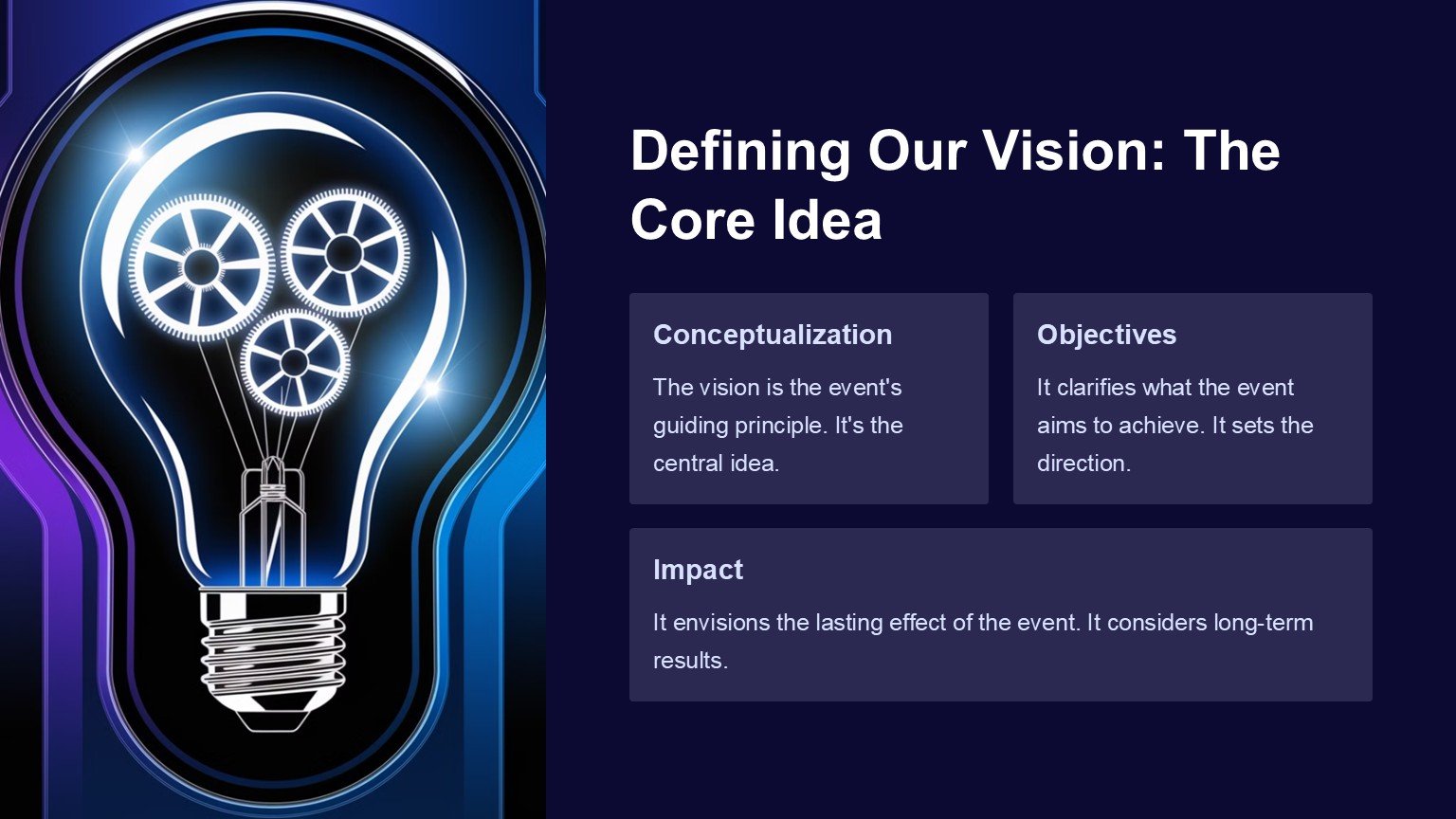 Defining Our Vision: The Core Idea

Conceptualization

The vision is the event's guiding principle. It's the central idea.

Objectives

It clarifies what the event aims to achieve. It sets the direction.

Impact

It envisions the lasting effect of the event. It considers long-term results.